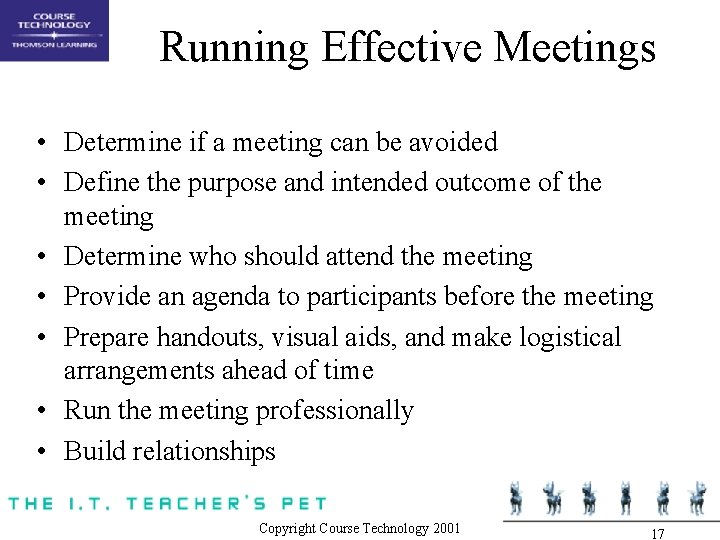 COURSE TECHNOLOGY
THOMSON LEARNING

Running Effective Meetings

• Determine if a meeting can be avoided
• Define the purpose and intended outcome of the meeting
• Determine who should attend the meeting
• Provide an agenda to participants before the meeting
• Prepare handouts, visual aids, and make logistical arrangements ahead of time
• Run the meeting professionally
• Build relationships

THE I.T. TEACHER'S PET

Copyright Course Technology 2001

17